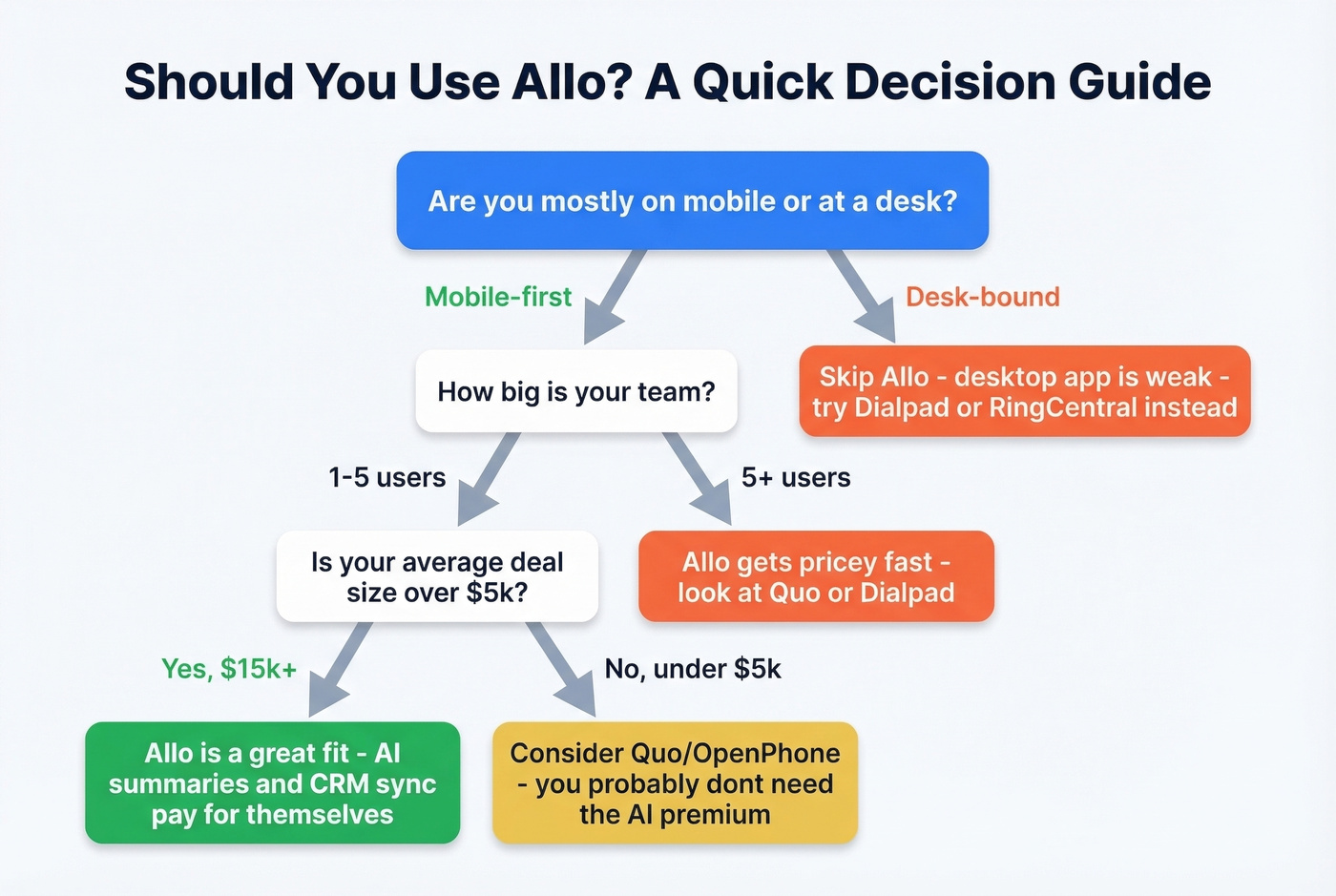 Should You Use Allo? A Quick Decision Guide

Are you mostly on mobile or at a desk?

Mobile-first

Desk-bound

How big is your team?

Skip Allo - desktop app is weak - try Dialpad or RingCentral instead

1-5 users

5+ users

Is your average deal size over $5k?

Allo gets pricey fast - look at Quo or Dialpad

Yes, $15k+

No, under $5k

Allo is a great fit - AI summaries and CRM sync pay for themselves

Consider Quo/OpenPhone - you probably dont need the AI premium